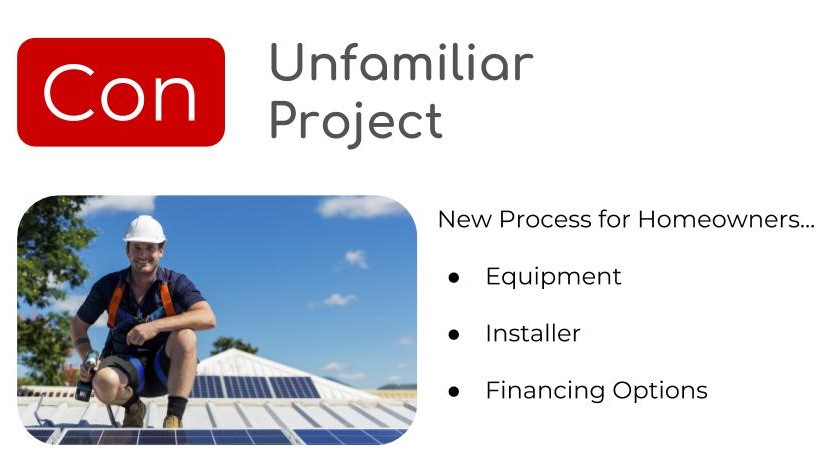 Con

Unfamiliar Project

New Process for Homeowners...

• Equipment

• Installer

• Financing Options